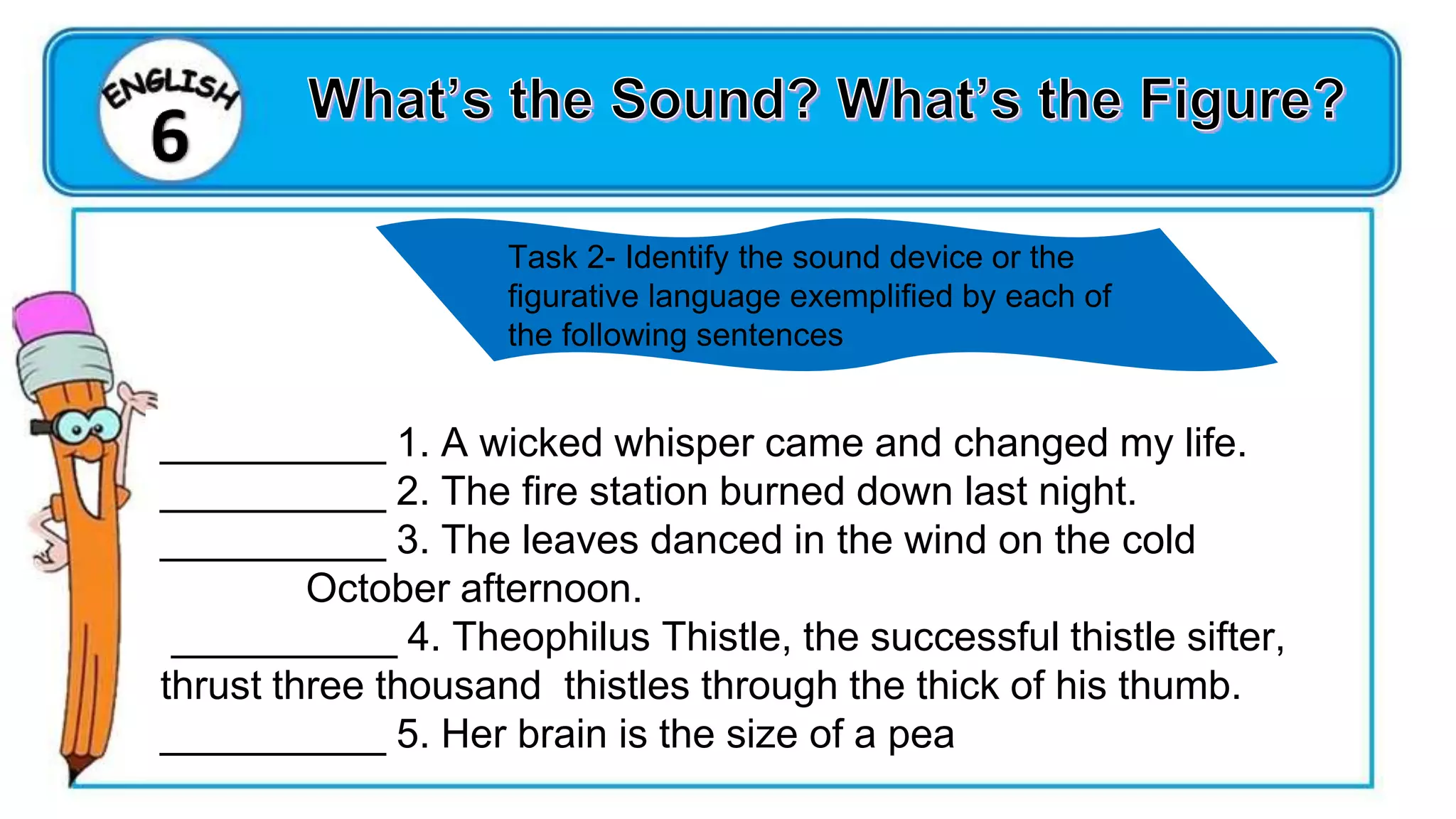 ENGLISH 6

What's the Sound? What's the Figure?

Task 2- Identify the sound device or the figurative language exemplified by each of the following sentences

__________ 1. A wicked whisper came and changed my life.
__________ 2. The fire station burned down last night.
__________ 3. The leaves danced in the wind on the cold October afternoon.
__________ 4. Theophilus Thistle, the successful thistle sifter, thrust three thousand thistles through the thick of his thumb.
__________ 5. Her brain is the size of a pea